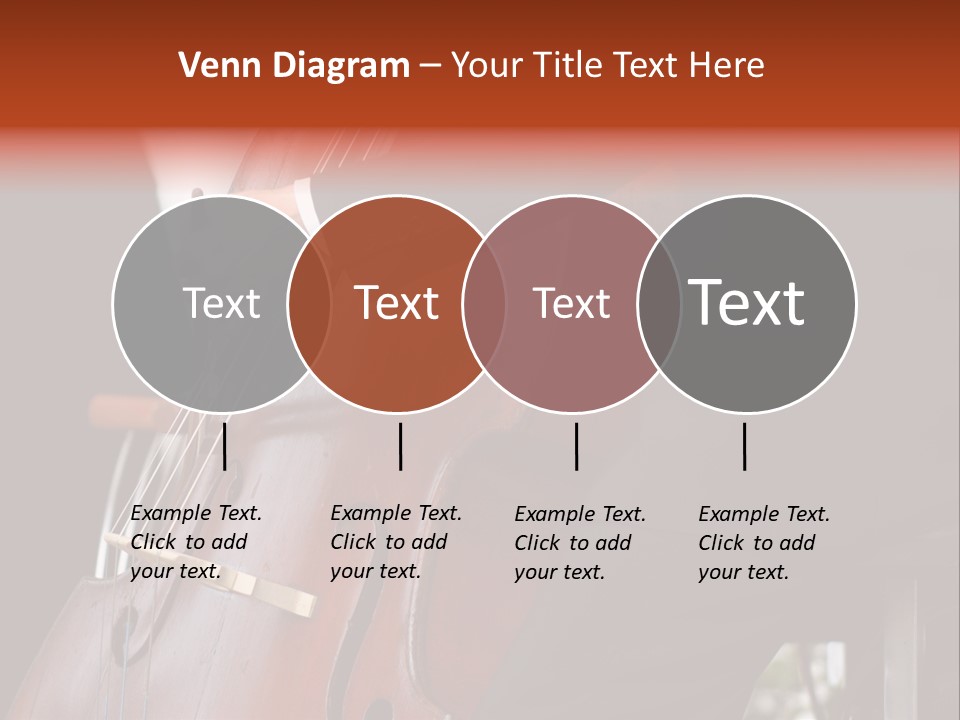 Venn Diagram – Your Title Text Here

Text

Text

Text

Text

Example Text. Click to add your text.

Example Text. Click to add your text.

Example Text. Click to add your text.

Example Text. Click to add your text.